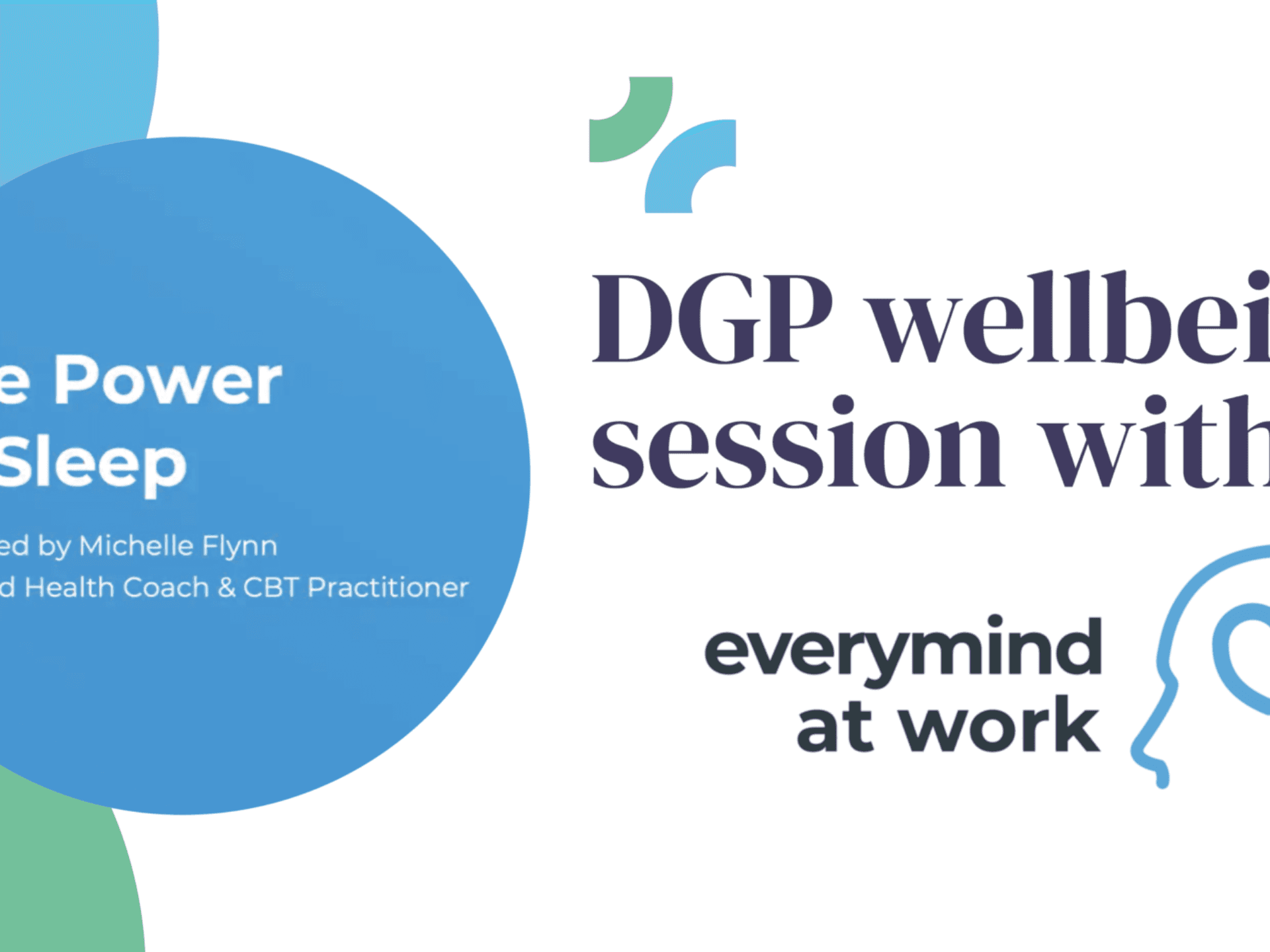 e Power
Sleep

ed by Michelle Flynn
d Health Coach & CBT Practitioner

DGP wellbei
session with

everymind
at work